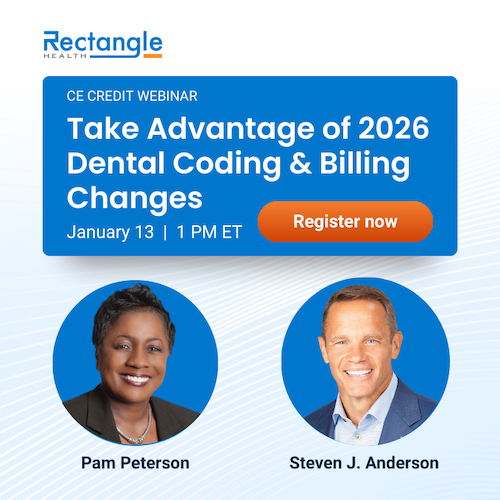 Rectangle
HEALTH

CE CREDIT WEBINAR

Take Advantage of 2026 Dental Coding & Billing Changes

January 13 | 1 PM ET

Register now

Pam Peterson

Steven J. Anderson